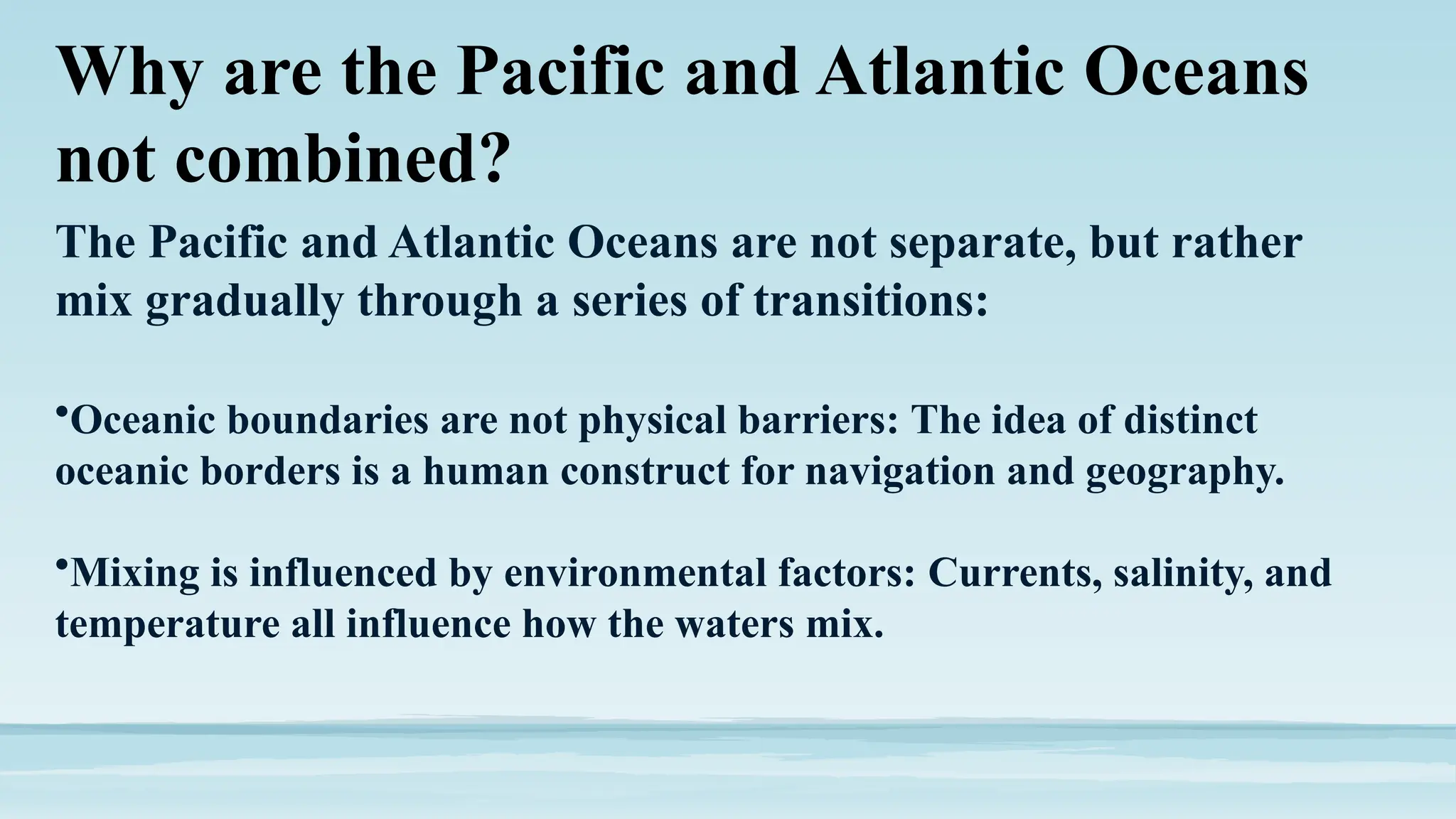 Why are the Pacific and Atlantic Oceans not combined?

The Pacific and Atlantic Oceans are not separate, but rather mix gradually through a series of transitions:

•Oceanic boundaries are not physical barriers: The idea of distinct oceanic borders is a human construct for navigation and geography.

•Mixing is influenced by environmental factors: Currents, salinity, and temperature all influence how the waters mix.